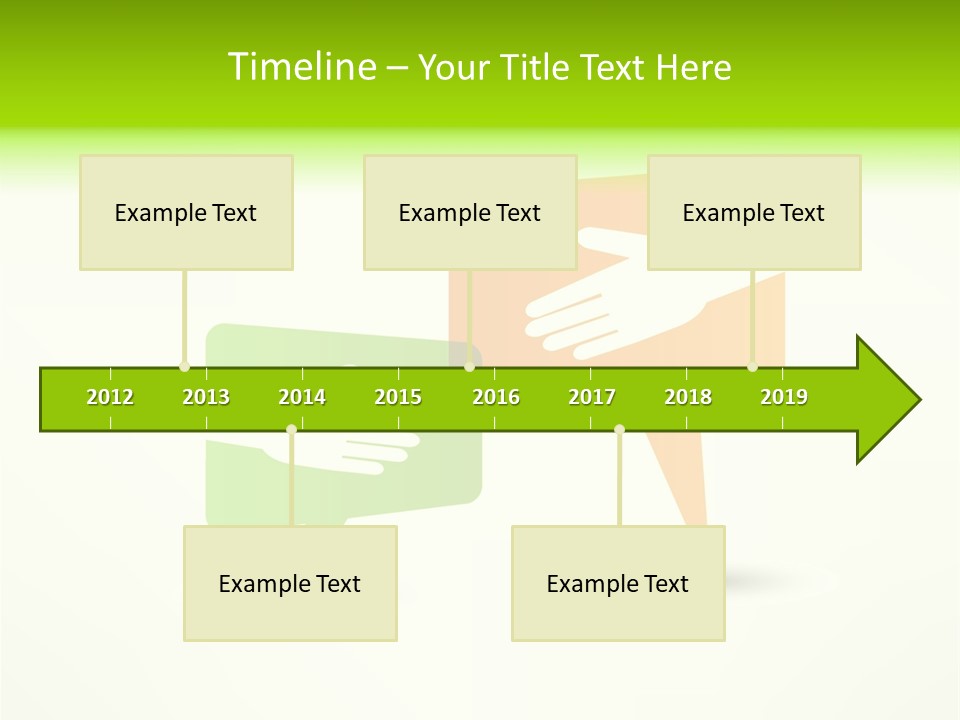 Timeline – Your Title Text Here

Example Text

Example Text

Example Text

2012 2013 2014 2015 2016 2017 2018 2019

Example Text

Example Text